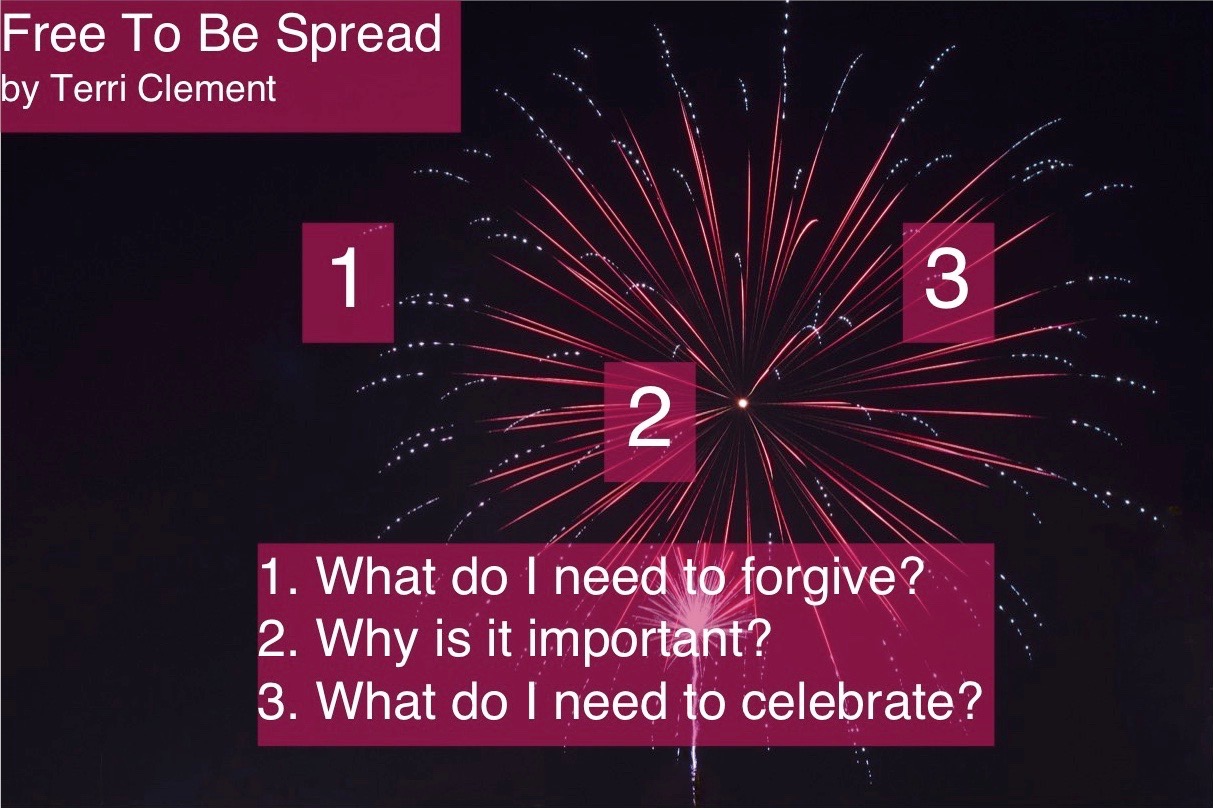 Free To Be Spread
by Terri Clement

1

3

2

1. What do I need to forgive?
2. Why is it important?
3. What do I need to celebrate?